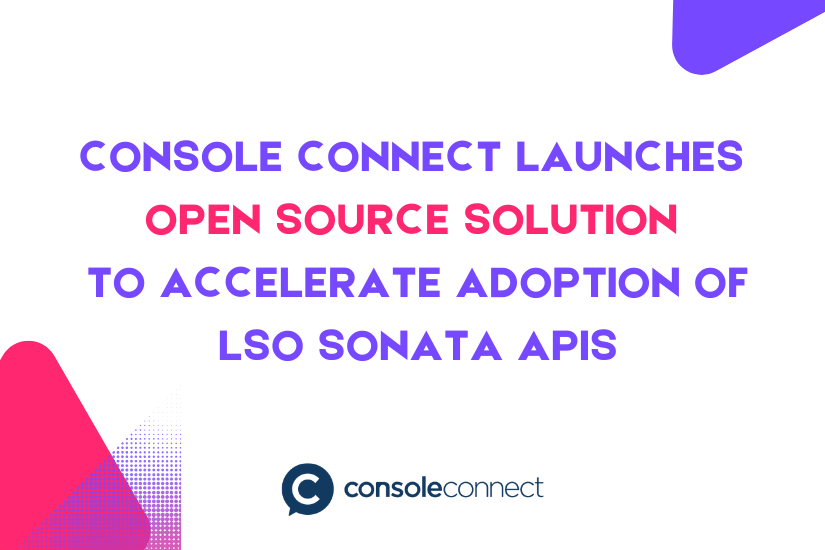 CONSOLE CONNECT LAUNCHES OPEN SOURCE SOLUTION TO ACCELERATE ADOPTION OF LSO SONATA APIS

consoleconnect